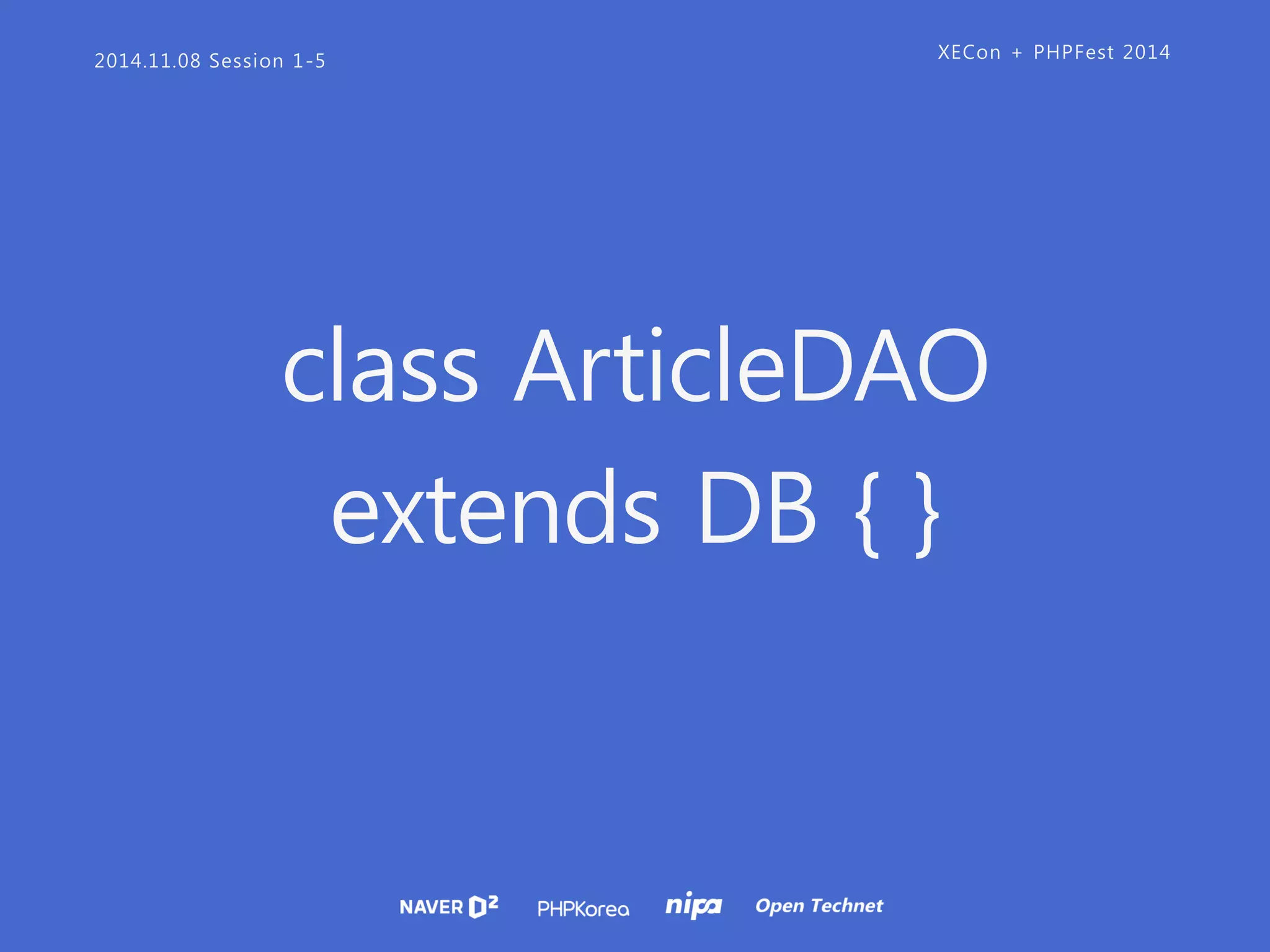 2014.11.08 Session 1-5

XECon + PHPFest 2014

class ArticleDAO extends DB { }

NAVER D2 PHPKorea nipa Open Technet